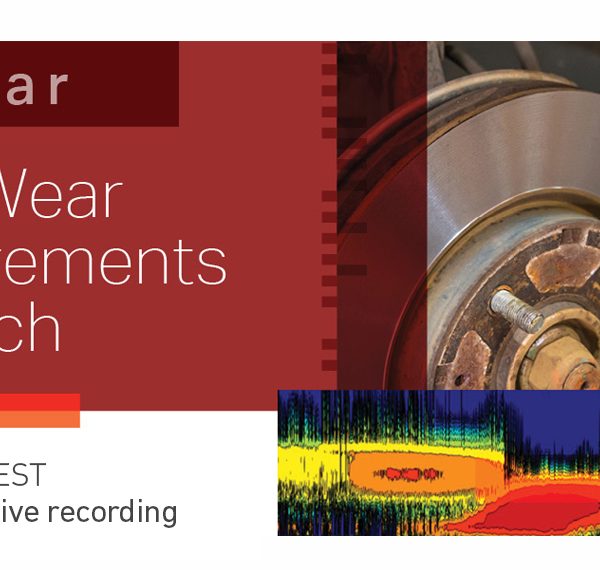 ar

Wear
rements
ch

EST
ive recording